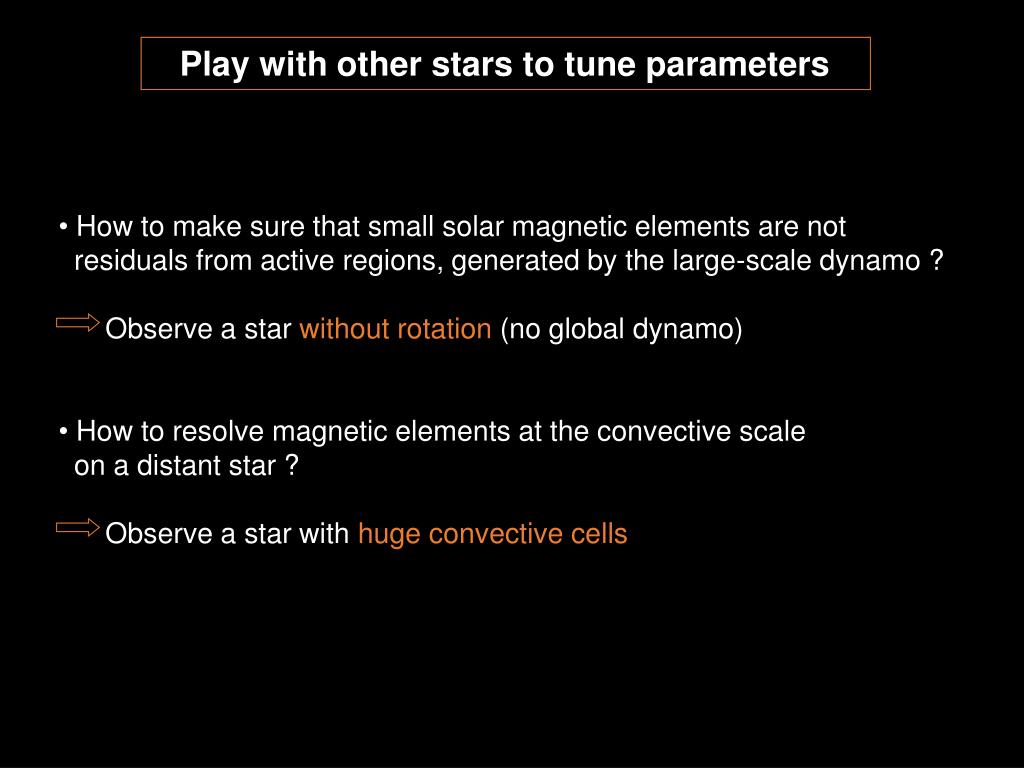 Play with other stars to tune parameters

• How to make sure that small solar magnetic elements are not residuals from active regions, generated by the large-scale dynamo ?

Observe a star without rotation (no global dynamo)

• How to resolve magnetic elements at the convective scale on a distant star ?

Observe a star with huge convective cells